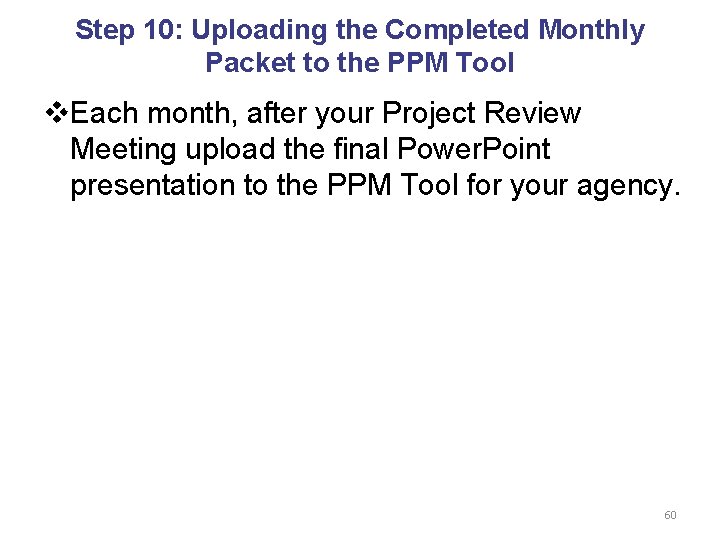 Step 10: Uploading the Completed Monthly Packet to the PPM Tool

❖Each month, after your Project Review Meeting upload the final PowerPoint presentation to the PPM Tool for your agency.

60